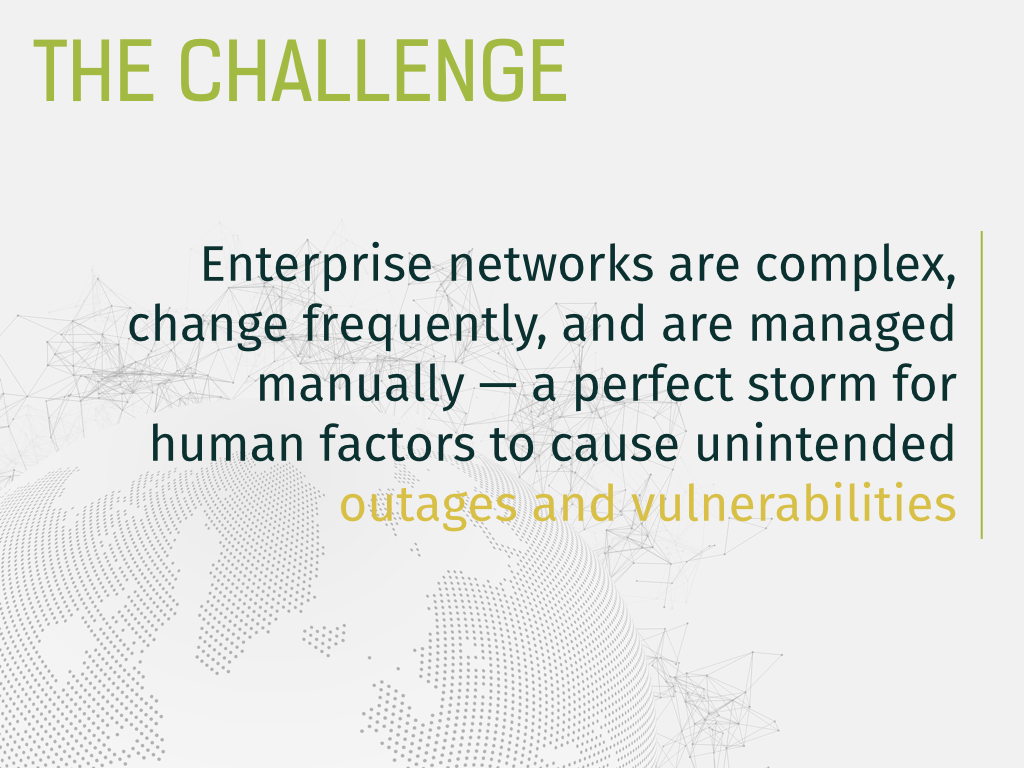 THE CHALLENGE

Enterprise networks are complex, change frequently, and are managed manually — a perfect storm for human factors to cause unintended outages and vulnerabilities